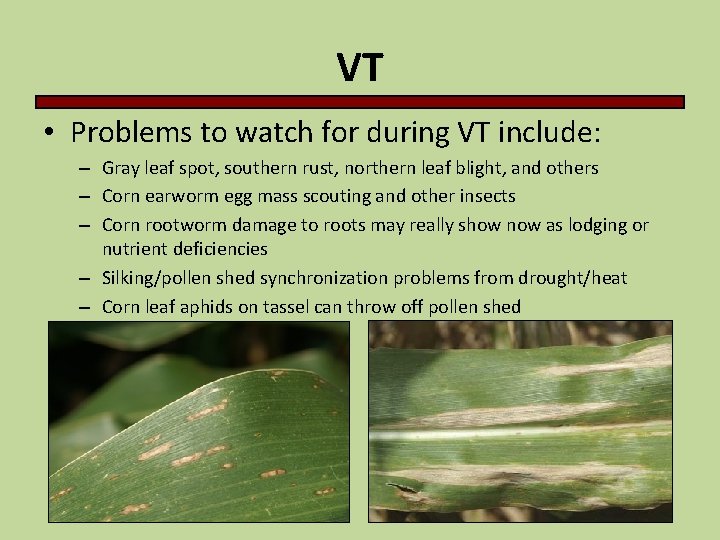 VT

• Problems to watch for during VT include:
– Gray leaf spot, southern rust, northern leaf blight, and others
– Corn earworm egg mass scouting and other insects
– Corn rootworm damage to roots may really show now as lodging or nutrient deficiencies
– Silking/pollen shed synchronization problems from drought/heat
– Corn leaf aphids on tassel can throw off pollen shed